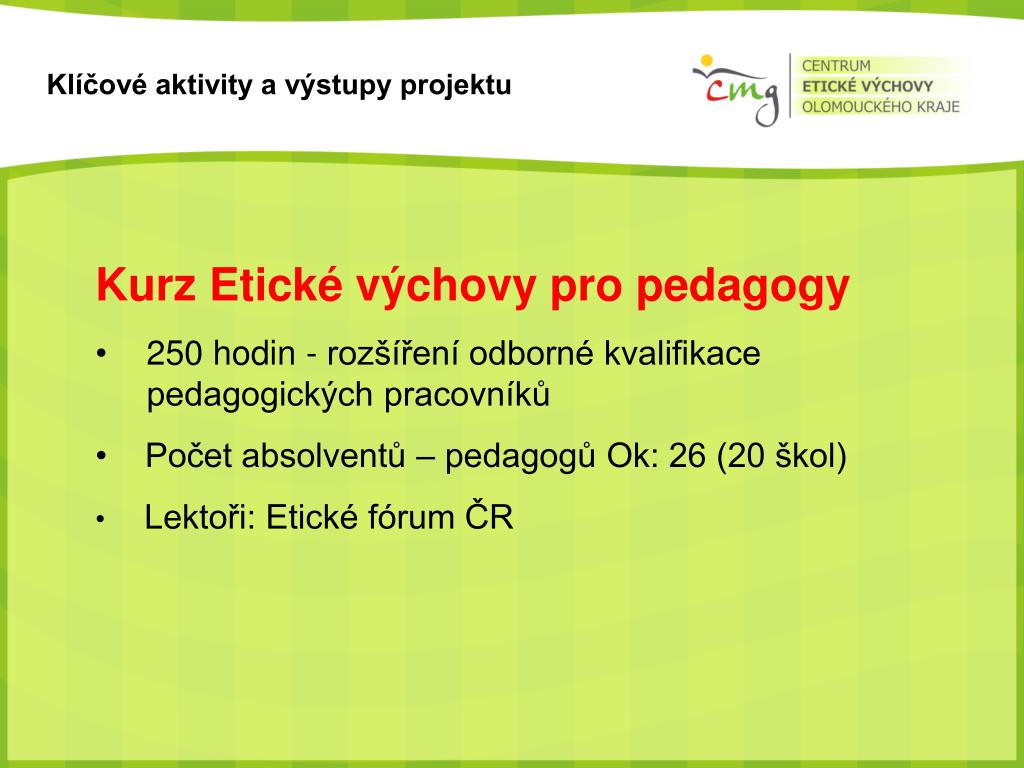 Klíčové aktivity a výstupy projektu

cmg

CENTRUM
ETICKÉ VÝCHOVY
OLOMOUCKÉHO KRAJE

Kurz Etické výchovy pro pedagogy

• 250 hodin - rozšíření odborné kvalifikace pedagogických pracovníků

• Počet absolventů – pedagogů Ok: 26 (20 škol)

• Lektoři: Etické fórum ČR